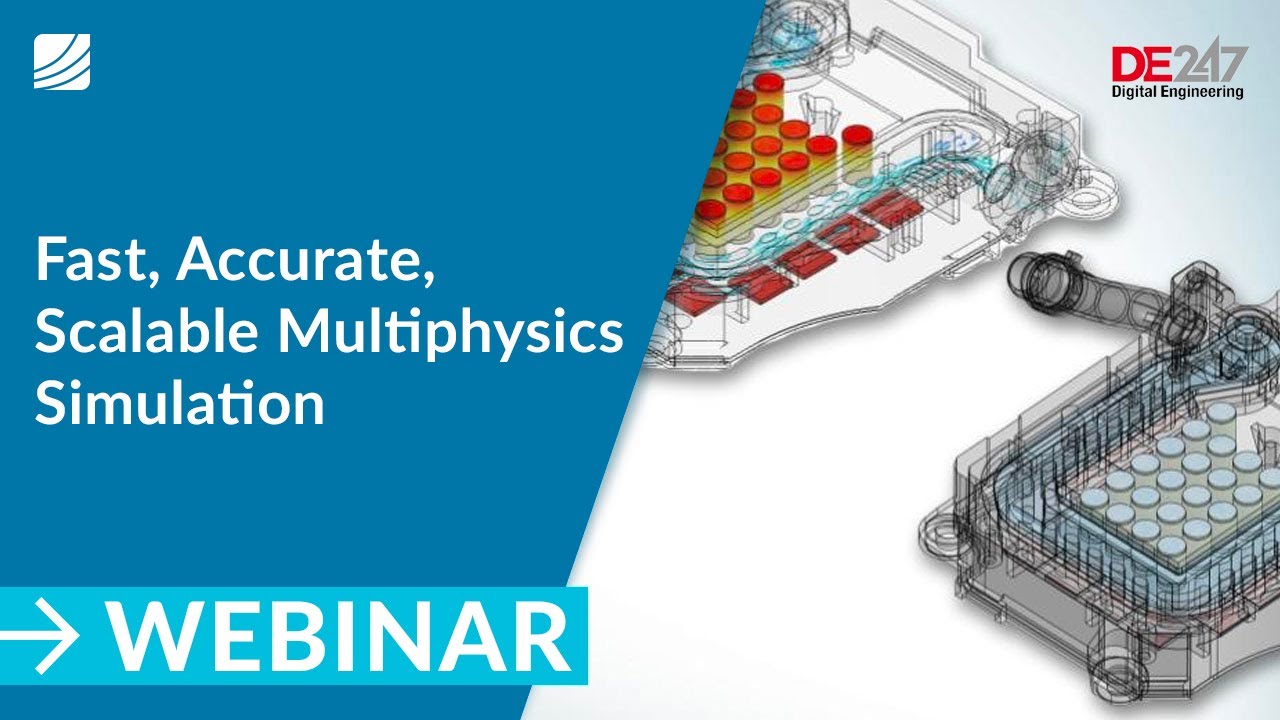 DE247
Digital Engineering

Fast, Accurate, Scalable Multiphysics Simulation

→ WEBINAR